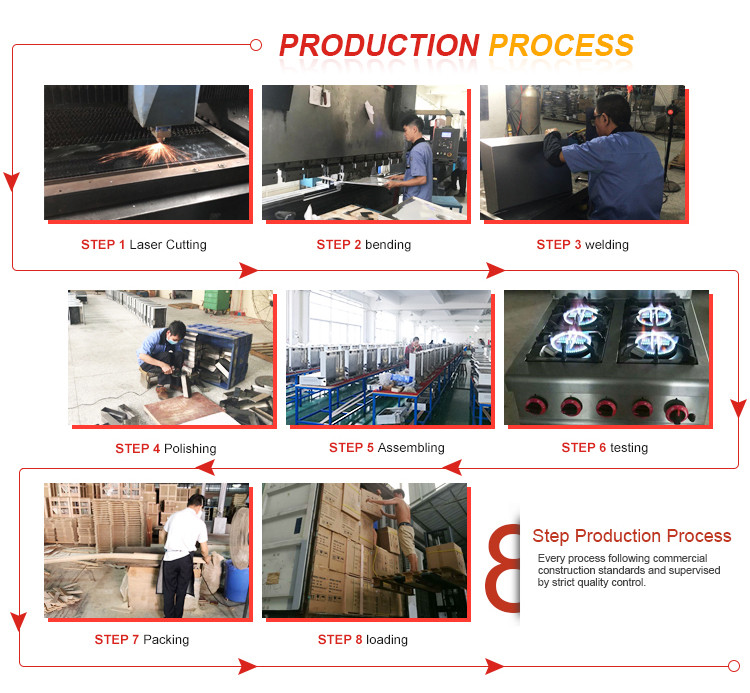 PRODUCTION PROCESS

STEP 1 Laser Cutting

STEP 2 bending

STEP 3 welding

STEP 4 Polishing

STEP 5 Assembling

STEP 6 testing

STEP 7 Packing

STEP 8 loading

8

Step Production Process

Every process following commercial construction standards and supervised by strict quality control.